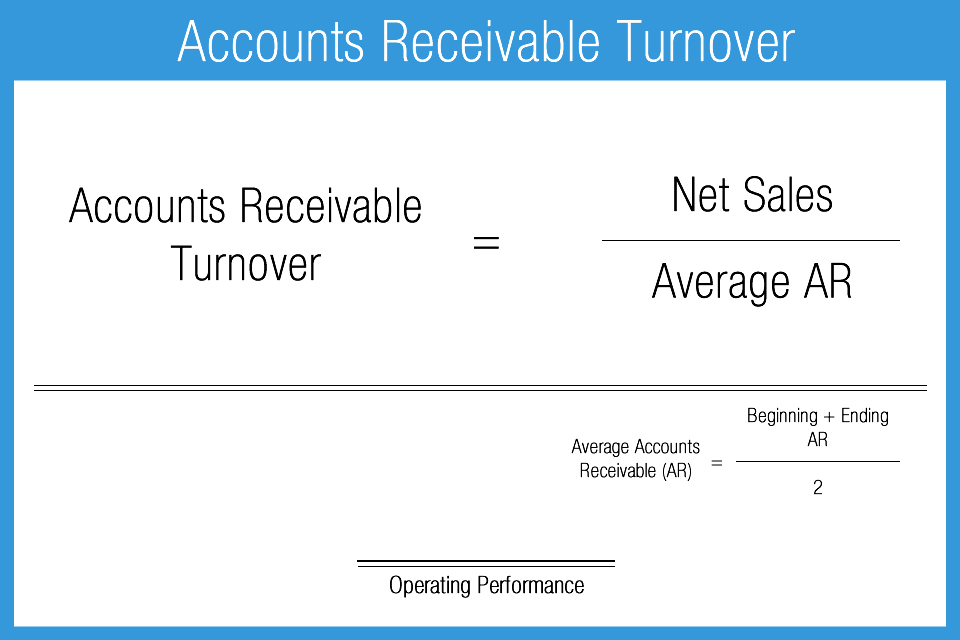 Accounts Receivable Turnover

$\text{Accounts Receivable Turnover} = \frac{\text{Net Sales}}{\text{Average AR}}$

$\text{Average Accounts Receivable (AR)} = \frac{\text{Beginning + Ending AR}}{2}$

Operating Performance